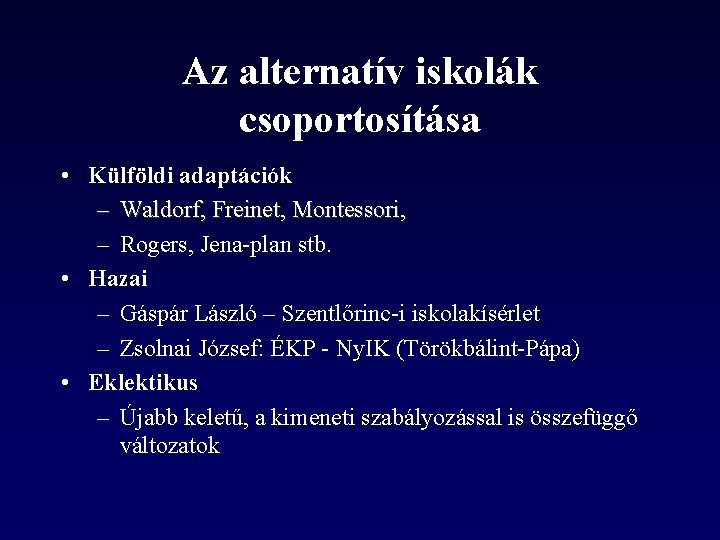 Az alternatív iskolák csoportosítása

• Külföldi adaptációk
– Waldorf, Freinet, Montessori,
– Rogers, Jena-plan stb.
• Hazai
– Gáspár László – Szentlőrinc-i iskolakísérlet
– Zsolnai József: ÉKP - NyIK (Törökbálint-Pápa)
• Eklektikus
– Újabb keletű, a kimeneti szabályozással is összefüggő változatok